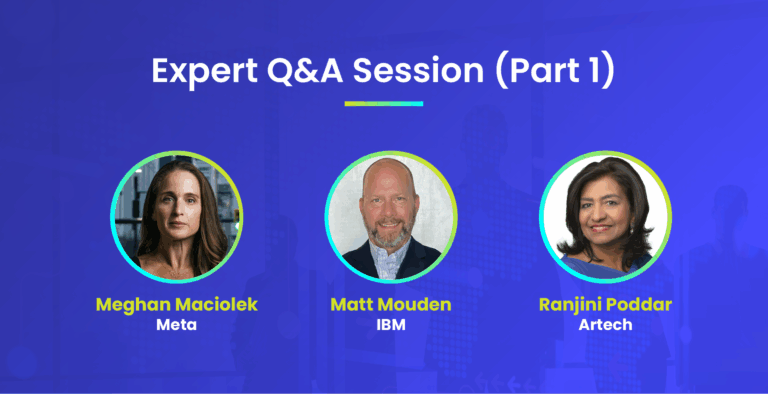 Expert Q&A Session (Part 1)

Meghan Maciolek
Meta

Matt Mouden
IBM

Ranjini Poddar
Artech